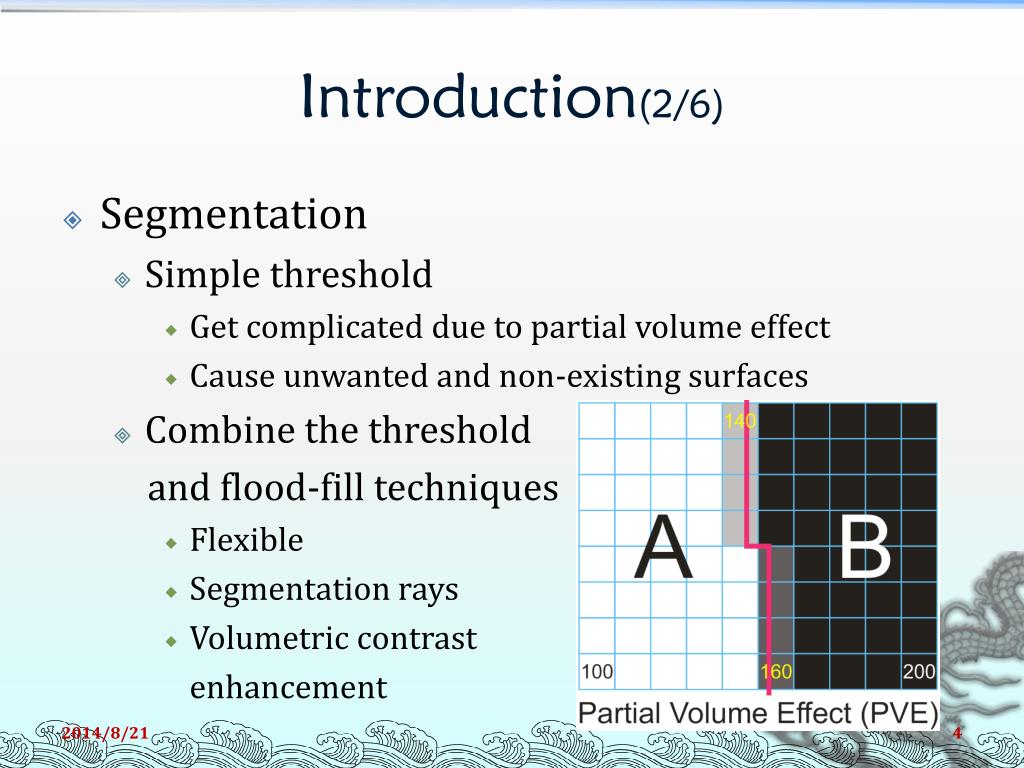 Introduction(2/6)

Segmentation

Simple threshold

Get complicated due to partial volume effect

Cause unwanted and non-existing surfaces

Combine the threshold and flood-fill techniques

Flexible

Segmentation rays

Volumetric contrast enhancement

140

A

B

100

160

200

Partial Volume Effect (PVE)

2014/8/21

4